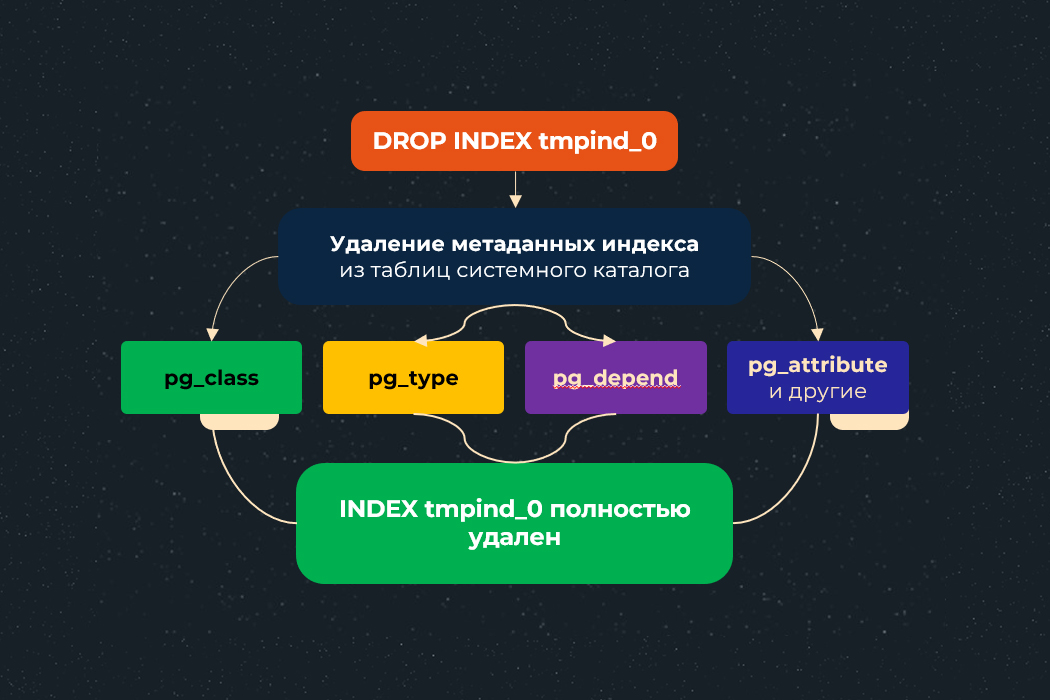 DROP INDEX tmpind_0

Удаление метаданных индекса из таблиц системного каталога

pg_class

pg_type

pg_depend

pg_attribute и другие

INDEX tmpind_0 полностью удален